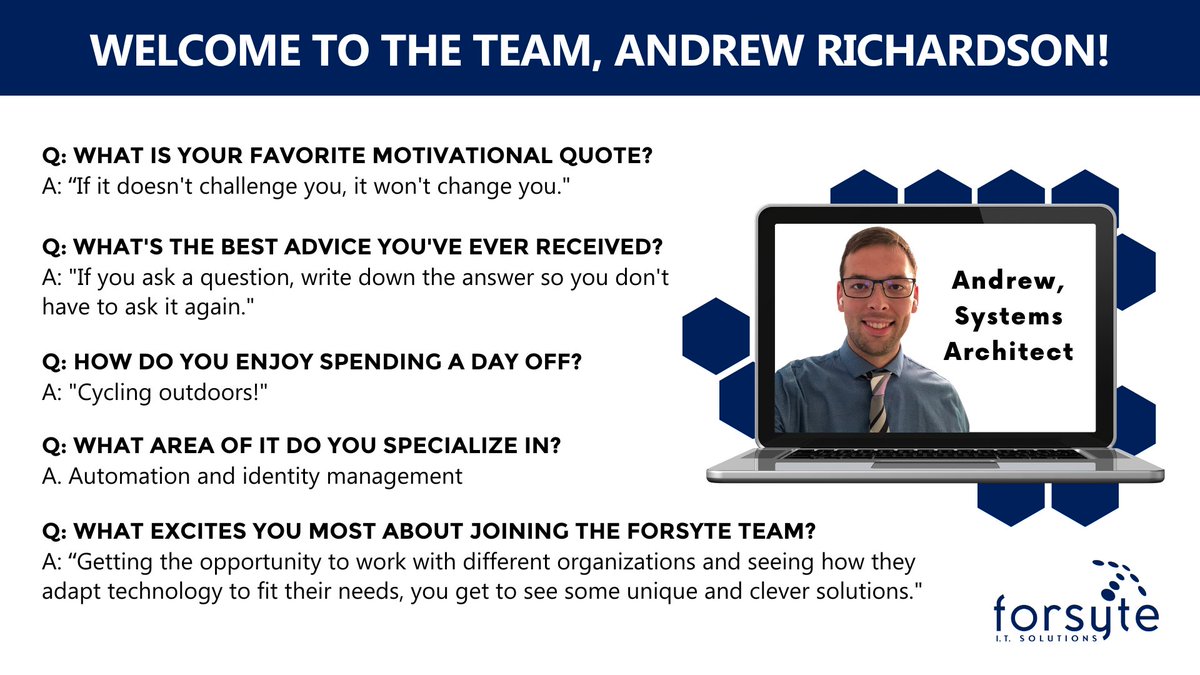 WELCOME TO THE TEAM, ANDREW RICHARDSON!

Q: WHAT IS YOUR FAVORITE MOTIVATIONAL QUOTE?
A: “If it doesn't challenge you, it won't change you."

Q: WHAT'S THE BEST ADVICE YOU'VE EVER RECEIVED?
A: "If you ask a question, write down the answer so you don't have to ask it again."

Q: HOW DO YOU ENJOY SPENDING A DAY OFF?
A: "Cycling outdoors!"

Q: WHAT AREA OF IT DO YOU SPECIALIZE IN?
A. Automation and identity management

Q: WHAT EXCITES YOU MOST ABOUT JOINING THE FORSYTE TEAM?
A: “Getting the opportunity to work with different organizations and seeing how they adapt technology to fit their needs, you get to see some unique and clever solutions."

Andrew, Systems Architect

forsyte
I.T. SOLUTIONS